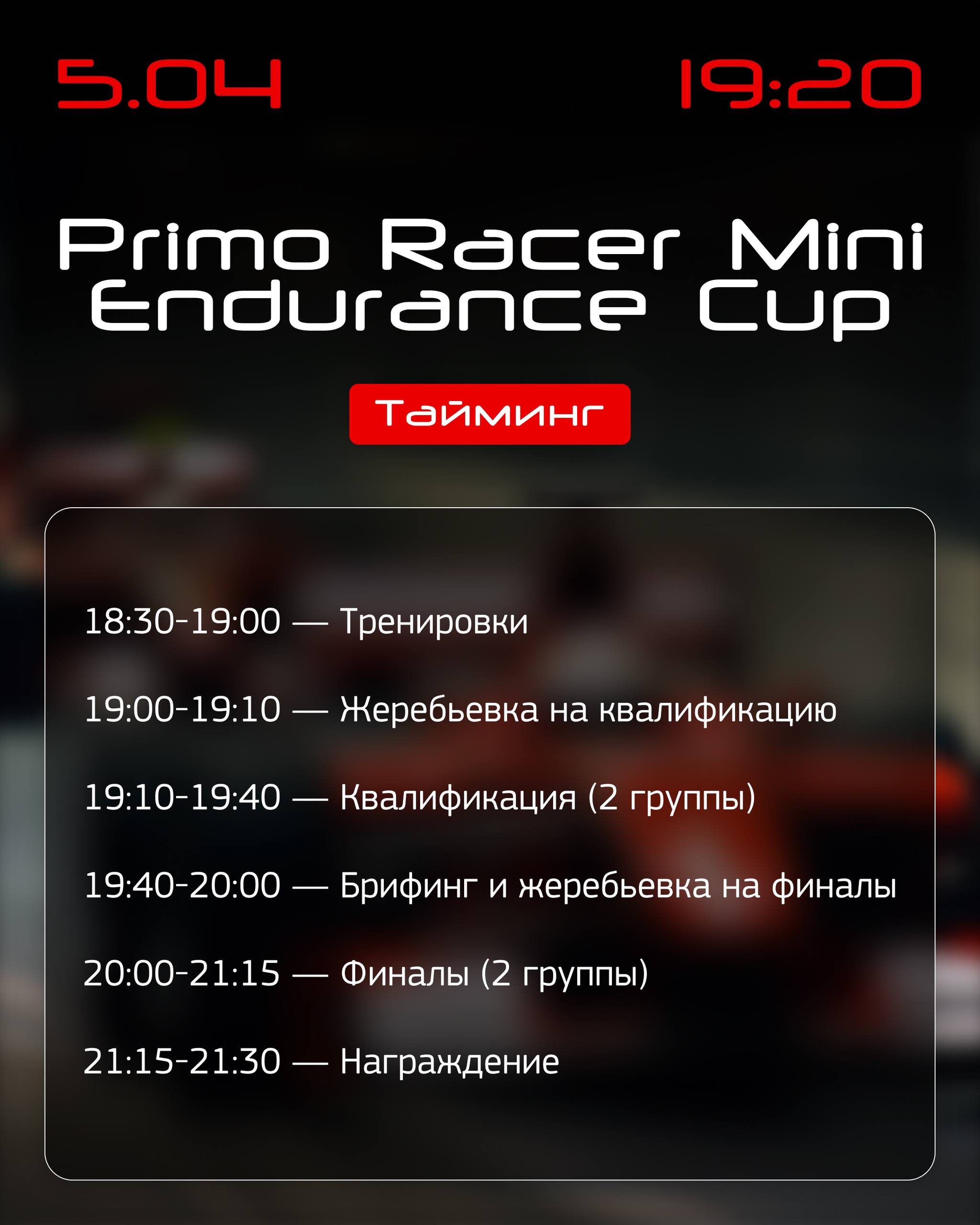 5.04 19:20

Primo Racer Mini Endurance Cup

Тайминг

18:30-19:00 — Тренировки

19:00-19:10 — Жеребьевка на квалификацию

19:10-19:40 — Квалификация (2 группы)

19:40-20:00 — Брифинг и жеребьевка на финалы

20:00-21:15 — Финалы (2 группы)

21:15-21:30 — Награждение